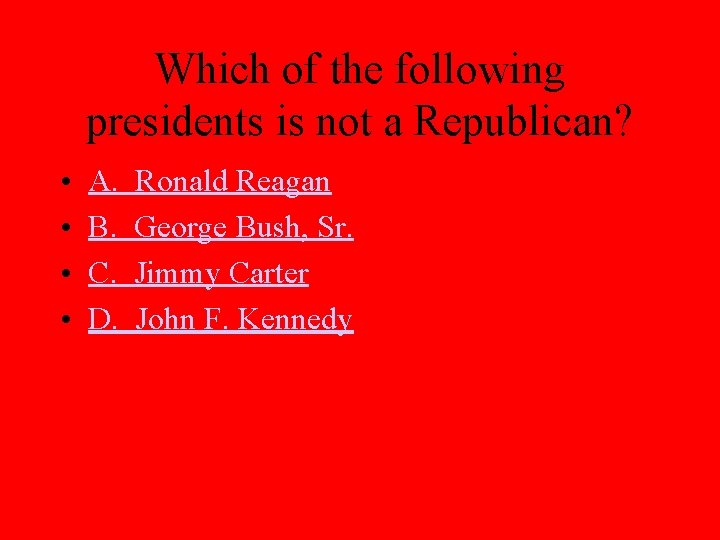 Which of the following presidents is not a Republican?

• A. Ronald Reagan
• B. George Bush, Sr.
• C. Jimmy Carter
• D. John F. Kennedy